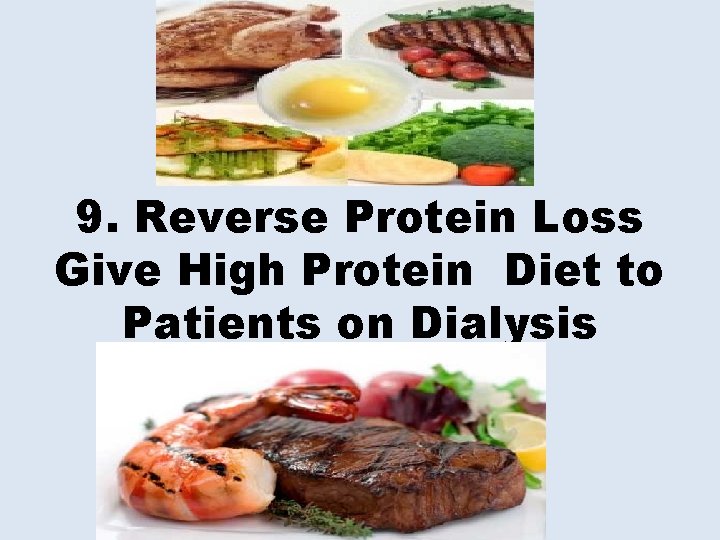 9. Reverse Protein Loss
Give High Protein Diet to Patients on Dialysis